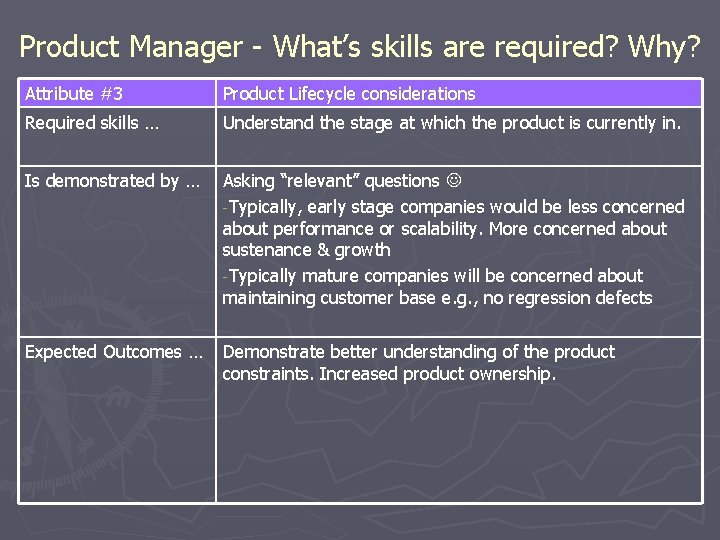 Product Manager - What's skills are required? Why?

| Attribute #3 | Product Lifecycle considerations |
|---|---|
| Required skills … | Understand the stage at which the product is currently in. |
| Is demonstrated by … | Asking "relevant" questions ☺ -Typically, early stage companies would be less concerned about performance or scalability. More concerned about sustenance & growth -Typically mature companies will be concerned about maintaining customer base e.g., no regression defects |
| Expected Outcomes … | Demonstrate better understanding of the product constraints. Increased product ownership. |